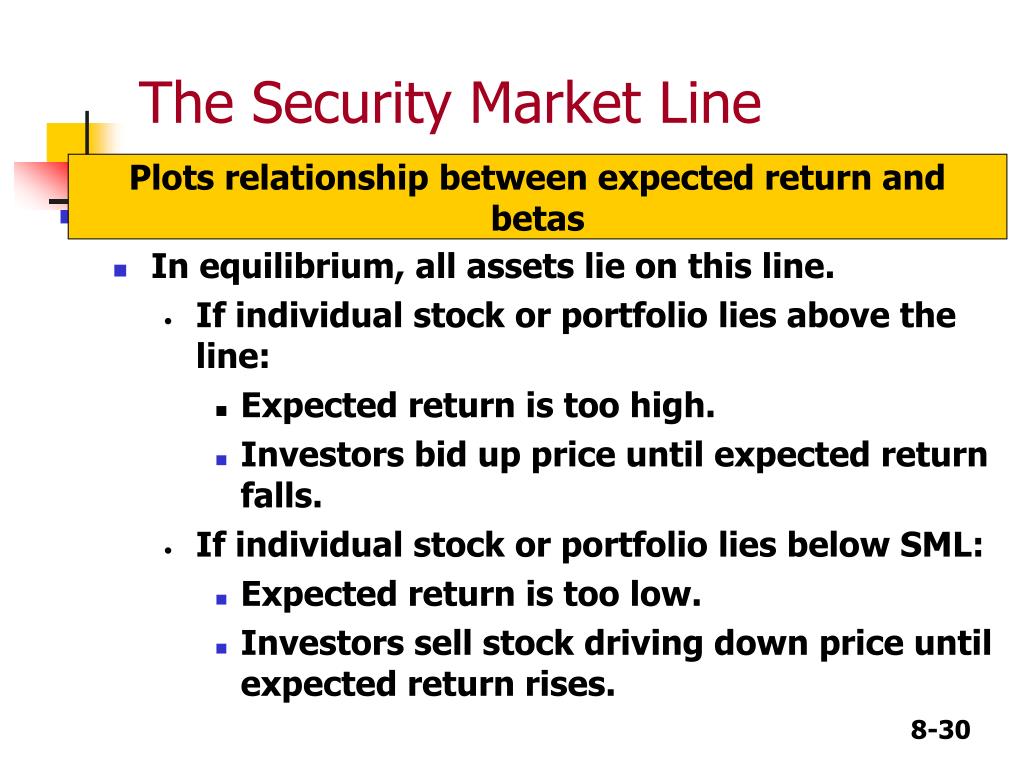 The Security Market Line

Plots relationship between expected return and betas

- In equilibrium, all assets lie on this line.
  - If individual stock or portfolio lies above the line:
    - Expected return is too high.
    - Investors bid up price until expected return falls.
  - If individual stock or portfolio lies below SML:
    - Expected return is too low.
    - Investors sell stock driving down price until expected return rises.

8-30